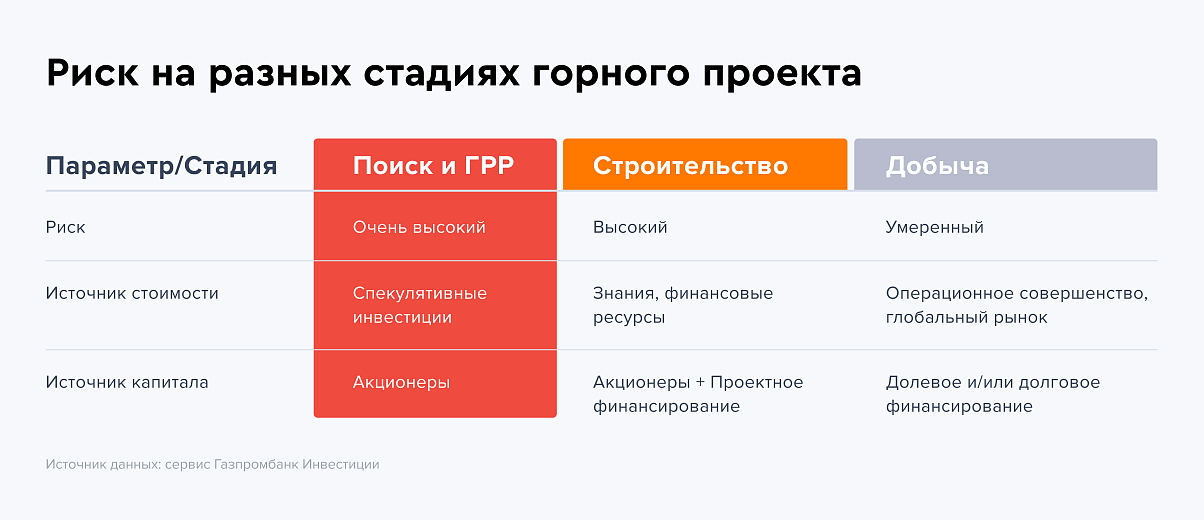 Риск на разных стадиях горного проекта

| Параметр/Стадия | Поиск и ГРР | Строительство | Добыча |
|---|---|---|---|
| Риск | Очень высокий | Высокий | Умеренный |
| Источник стоимости | Спекулятивные инвестиции | Знания, финансовые ресурсы | Операционное совершенство, глобальный рынок |
| Источник капитала | Акционеры | Акционеры + Проектное финансирование | Долевое и/или долговое финансирование |

Источник данных: сервис Газпромбанк Инвестиции